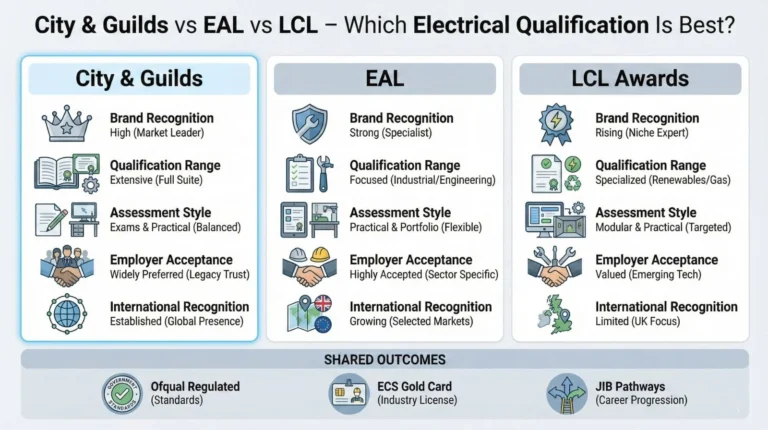 City & Guilds vs EAL vs LCL – Which Electrical Qualification Is Best?

City & Guilds

Brand Recognition
High (Market Leader)

Qualification Range
Extensive (Full Suite)

Assessment Style
Exams & Practical (Balanced)

Employer Acceptance
Widely Preferred (Legacy Trust)

International Recognition
Established (Global Presence)

EAL

Brand Recognition
Strong (Specialist)

Qualification Range
Focused (Industrial/Engineering)

Assessment Style
Practical & Portfolio (Flexible)

Employer Acceptance
Highly Accepted (Sector Specific)

International Recognition
Growing (Selected Markets)

LCL Awards

Brand Recognition
Rising (Niche Expert)

Qualification Range
Specialized (Renewables/Gas)

Assessment Style
Modular & Practical (Targeted)

Employer Acceptance
Valued (Emerging Tech)

International Recognition
Limited (UK Focus)

SHARED OUTCOMES

GOVERNMENT STANDARDS
Ofqual Regulated
(Standards)

ECS Gold Card
(Industry License)

JIB Pathways
(Career Progression)